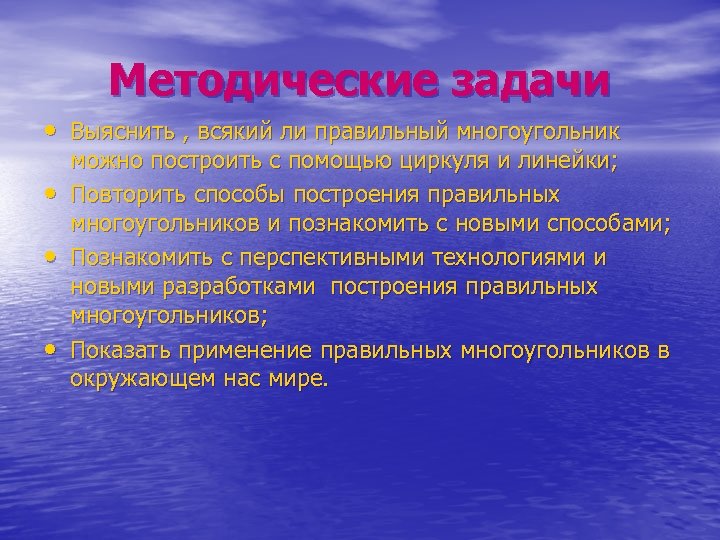 Методические задачи

• Выяснить , всякий ли правильный многоугольник можно построить с помощью циркуля и линейки;
• Повторить способы построения правильных многоугольников и познакомить с новыми способами;
• Познакомить с перспективными технологиями и новыми разработками  построения правильных многоугольников;
• Показать применение правильных многоугольников в окружающем нас мире.